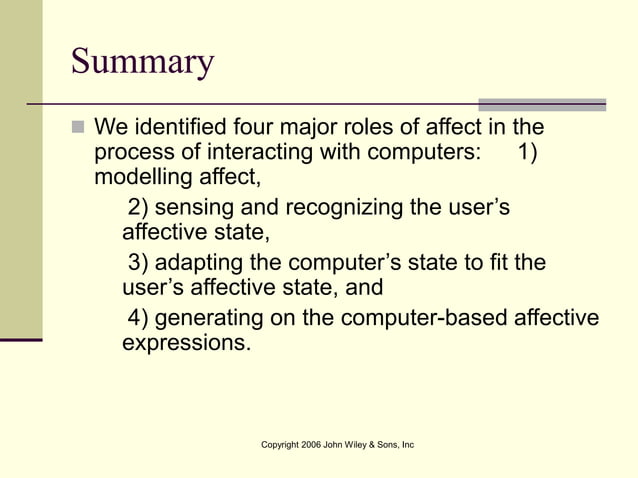 Summary

We identified four major roles of affect in the process of interacting with computers: 1) modelling affect,

2) sensing and recognizing the user's affective state,

3) adapting the computer's state to fit the user's affective state, and

4) generating on the computer-based affective expressions.

Copyright 2006 John Wiley & Sons, Inc